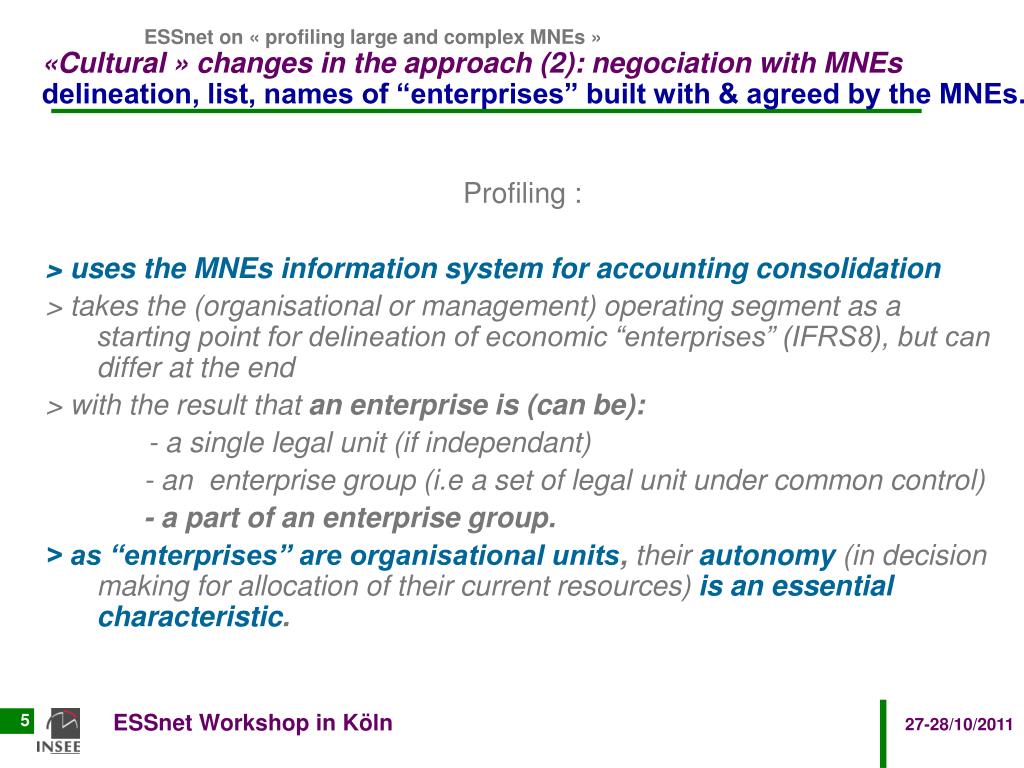 ESSnet on « profiling large and complex MNEs »
«Cultural » changes in the approach (2): negociation with MNEs
delineation, list, names of “enterprises” built with & agreed by the MNEs.

Profiling :

> uses the MNEs information system for accounting consolidation
> takes the (organisational or management) operating segment as a starting point for delineation of economic “enterprises” (IFRS8), but can differ at the end
> with the result that an enterprise is (can be):
- a single legal unit (if independant)
- an enterprise group (i.e a set of legal unit under common control)
- a part of an enterprise group.
> as “enterprises” are organisational units, their autonomy (in decision making for allocation of their current resources) is an essential characteristic.

5
INSEE
ESSnet Workshop in Köln
27-28/10/2011